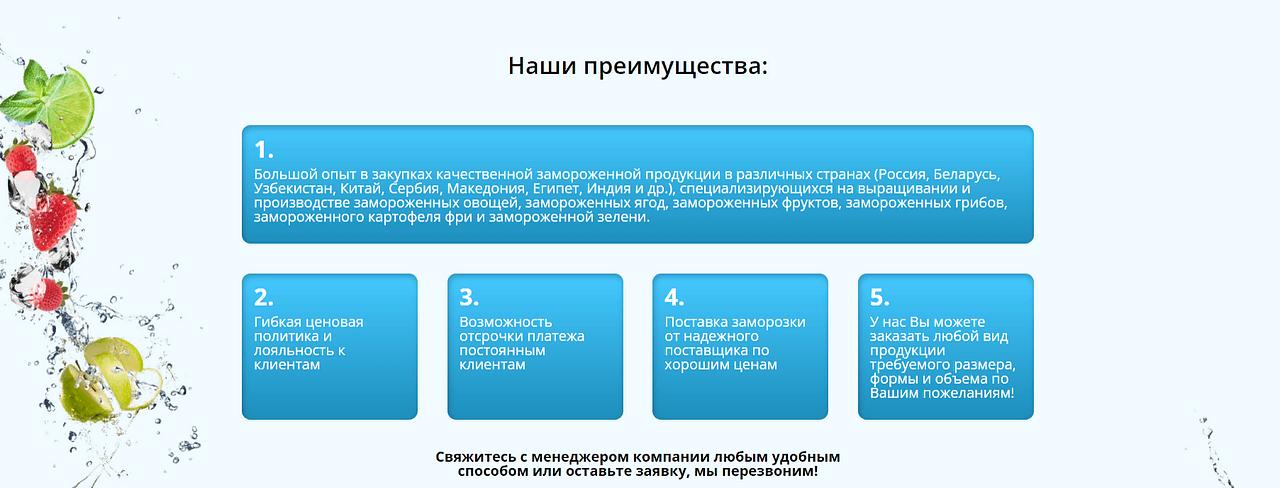 Наши преимущества:

1.
Большой опыт в закупках качественной замороженной продукции в различных странах (Россия, Беларусь, Узбекистан, Китай, Сербия, Македония, Египет, Индия и др.), специализирующихся на выращивании и производстве замороженных овощей, замороженных ягод, замороженных фруктов, замороженных грибов, замороженного картофеля фри и замороженной зелени.

2.
Гибкая ценовая политика и лояльность к клиентам

3.
Возможность отсрочки платежа постоянным клиентам

4.
Поставка заморозки от надежного поставщика по хорошим ценам

5.
У нас Вы можете заказать любой вид продукции требуемого размера, формы и объема по Вашим пожеланиям!

Свяжитесь с менеджером компании любым удобным способом или оставьте заявку, мы перезвоним!